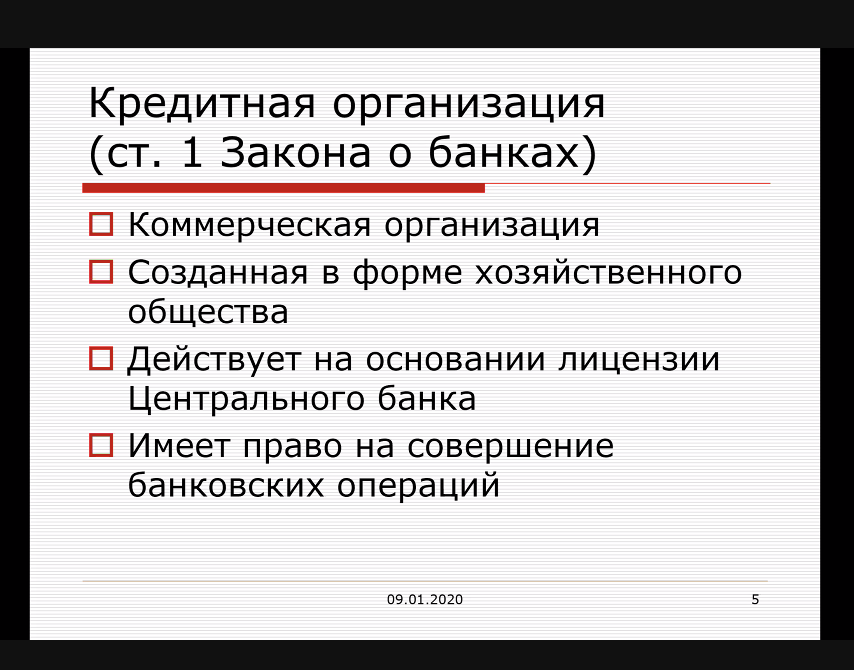 Кредитная организация
(ст. 1 Закона о банках)

Коммерческая организация

Созданная в форме хозяйственного общества

Действует на основании лицензии Центрального банка

Имеет право на совершение банковских операций

09.01.2020

5